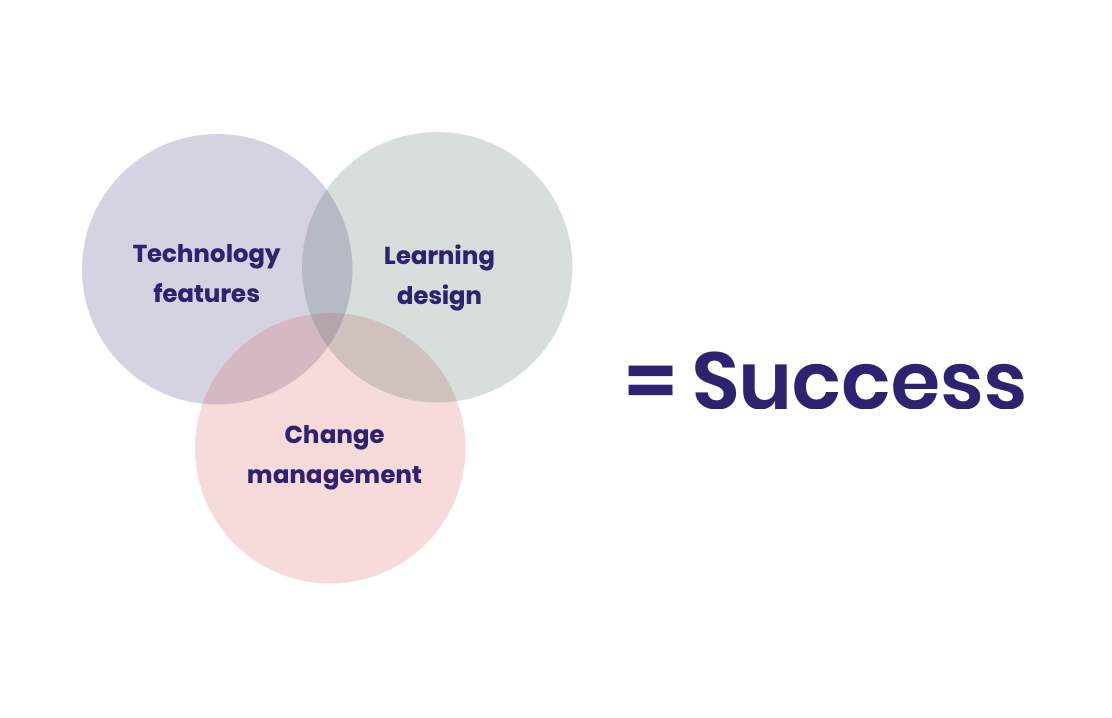 Technology features

Learning design

Change management

= Success